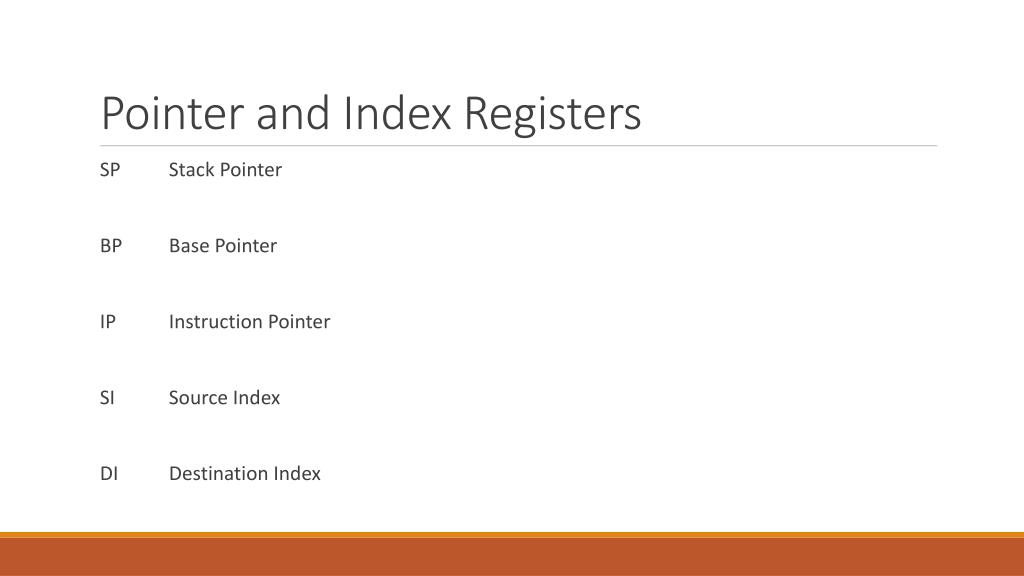 Pointer and Index Registers

SP Stack Pointer

BP Base Pointer

IP Instruction Pointer

SI Source Index

DI Destination Index